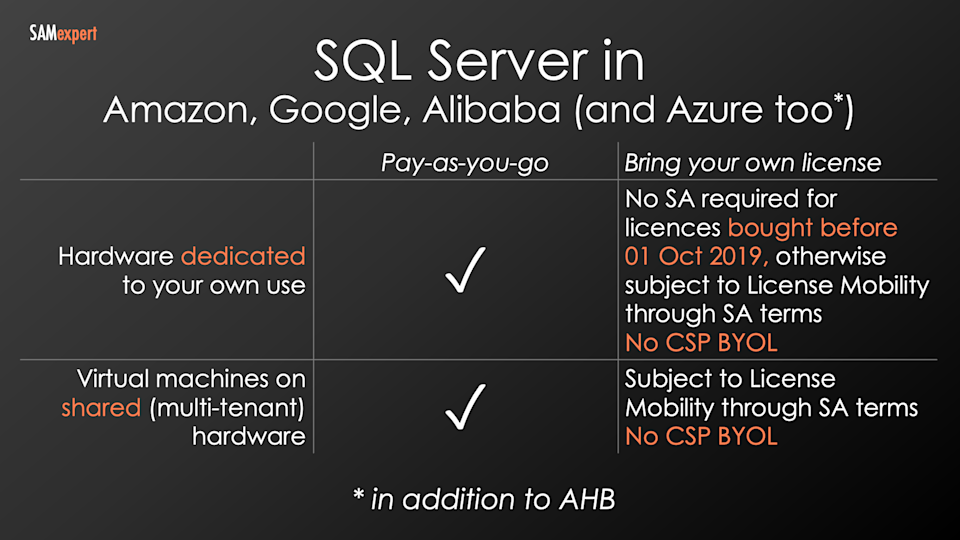 SAMexpert

SQL Server in
Amazon, Google, Alibaba (and Azure too*)

| | Pay-as-you-go | Bring your own license |
|---|---|---|
| Hardware dedicated to your own use | ✓ | No SA required for licences bought before 01 Oct 2019, otherwise subject to License Mobility through SA terms No CSP BYOL |
| Virtual machines on shared (multi-tenant) hardware | ✓ | Subject to License Mobility through SA terms No CSP BYOL |

* in addition to AHB